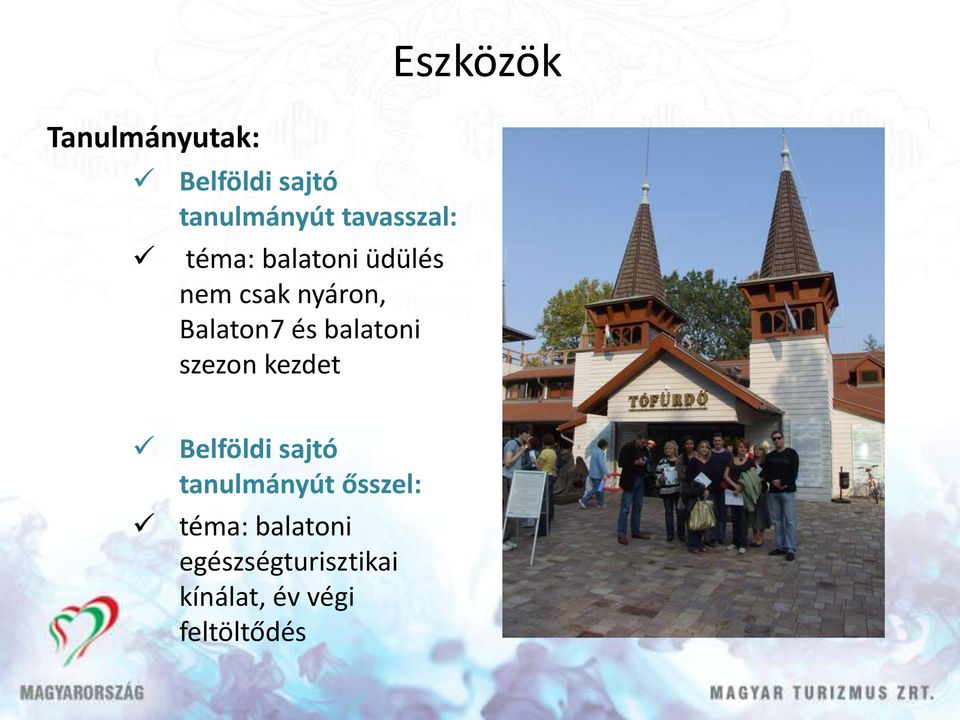 Eszközök

Tanulmányutak:

✓ Belföldi sajtó tanulmányút tavasszal:

✓ téma: balatoni üdülés nem csak nyáron, Balaton7 és balatoni szezon kezdet

✓ Belföldi sajtó tanulmányút ősszel:

✓ téma: balatoni egészségturisztikai kínálat, év végi feltöltődés

TÓFÜRDŐ

MAGYARORSZÁG

MAGYAR TURIZMUS ZRT.